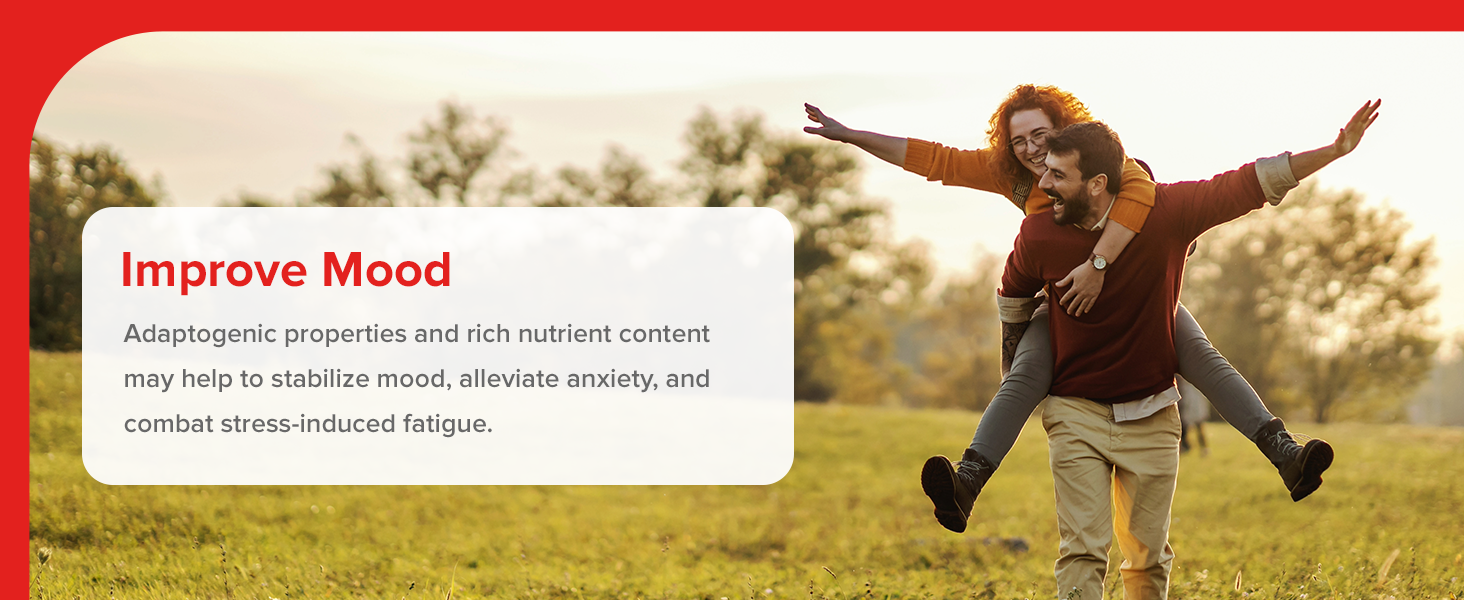 Improve Mood

Adaptogenic properties and rich nutrient content may help to stabilize mood, alleviate anxiety, and combat stress-induced fatigue.